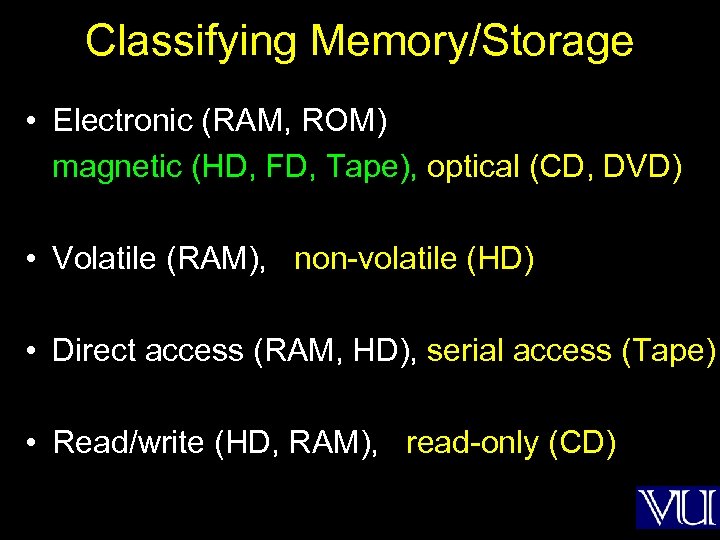 Classifying Memory/Storage

• Electronic (RAM, ROM)
magnetic (HD, FD, Tape), optical (CD, DVD)

• Volatile (RAM), non-volatile (HD)

• Direct access (RAM, HD), serial access (Tape)

• Read/write (HD, RAM), read-only (CD)

VU